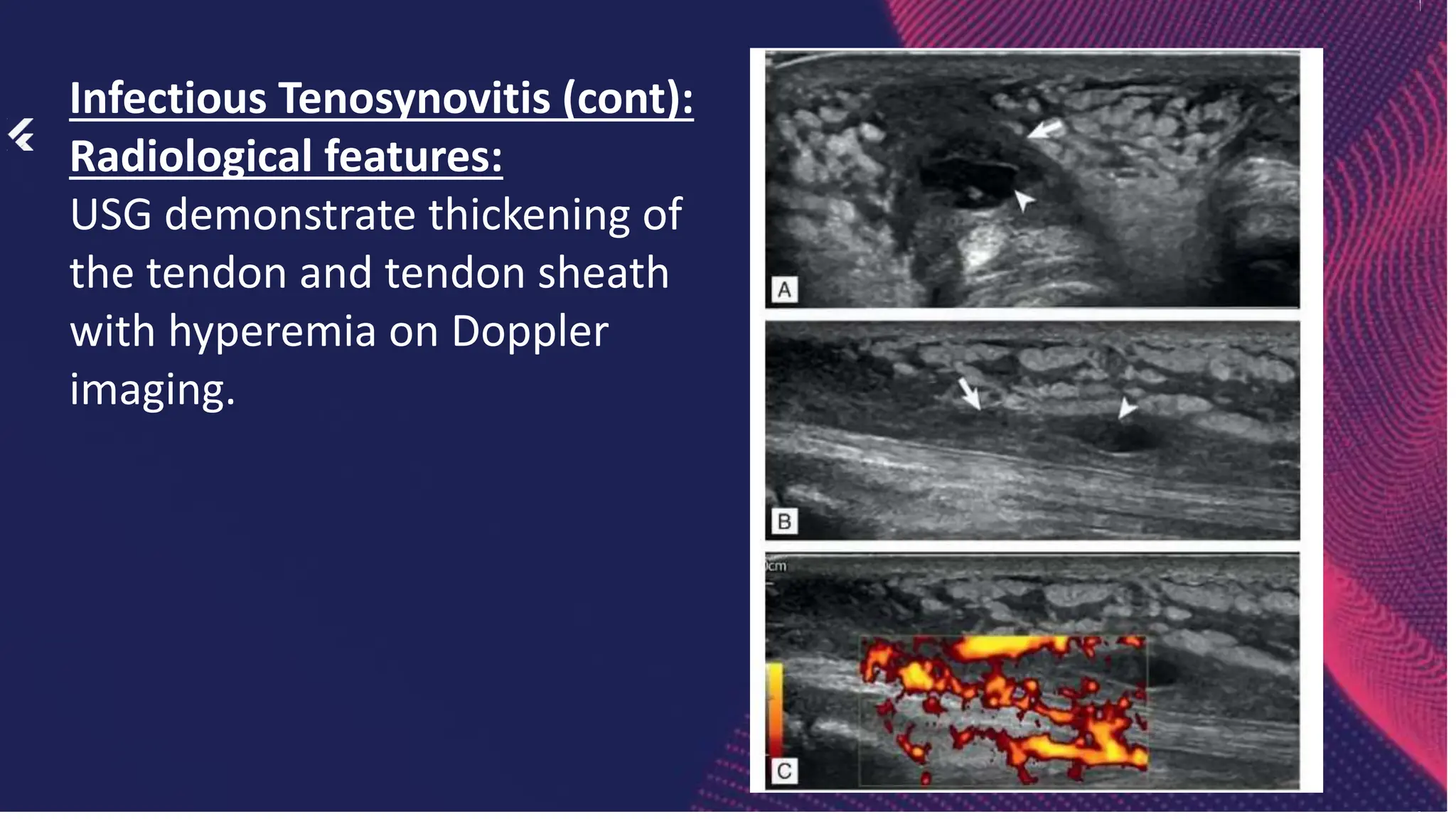 Infectious Tenosynovitis (cont):
Radiological features:
USG demonstrate thickening of the tendon and tendon sheath with hyperemia on Doppler imaging.

A

B

cm

C